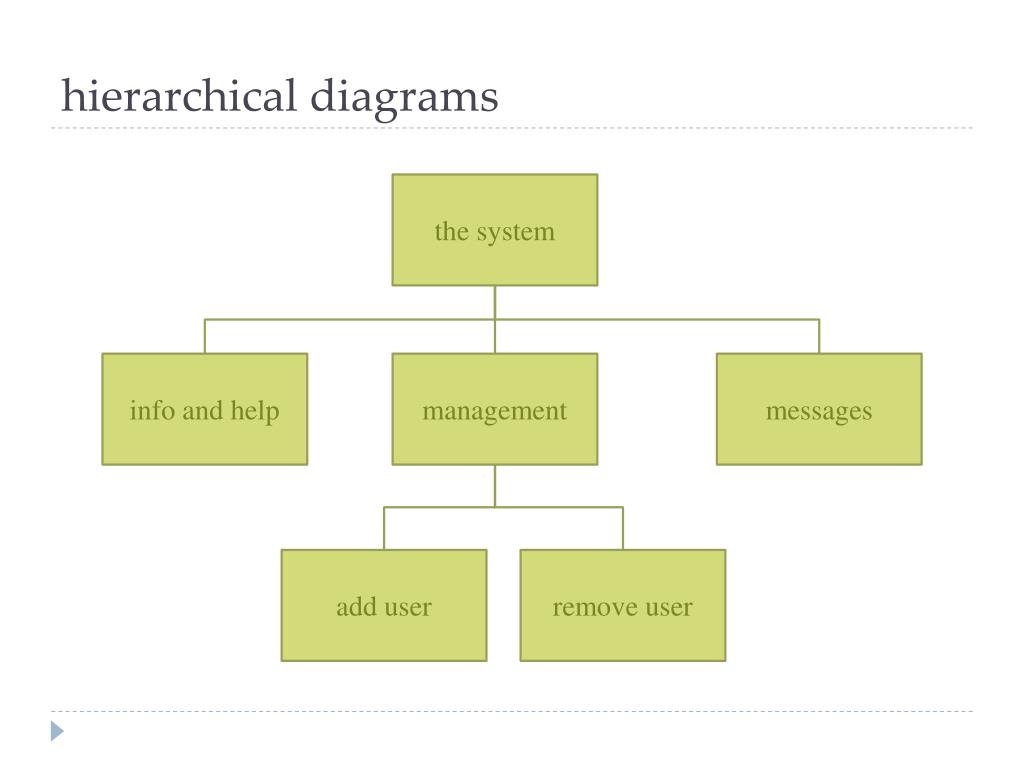 hierarchical diagrams

the system

info and help

management

messages

add user

remove user